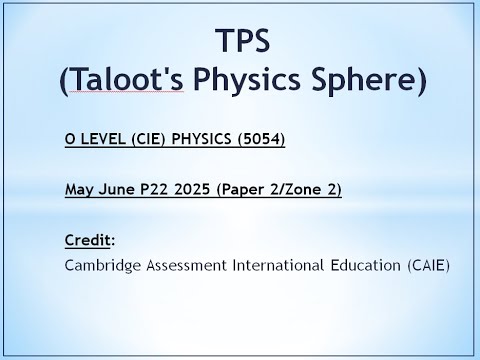 TPS
(Taloot's Physics Sphere)

O LEVEL (CIE) PHYSICS (5054)

May June P22 2025 (Paper 2/Zone 2)

Credit:
Cambridge Assessment International Education (CAIE)